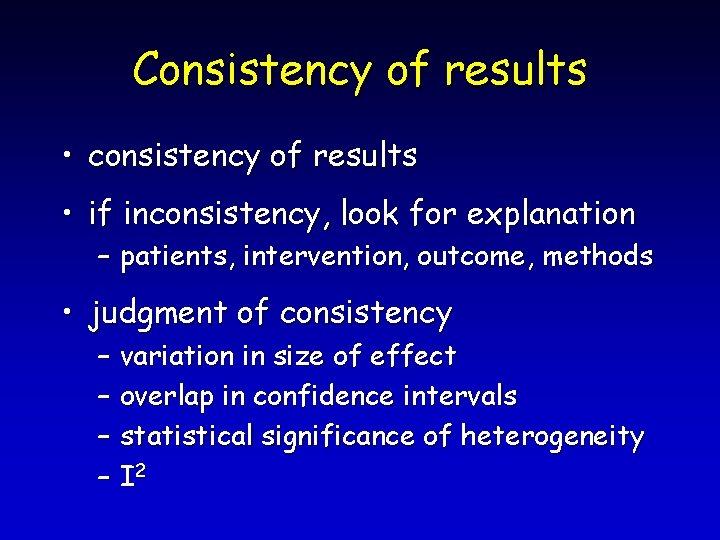 Consistency of results

• consistency of results

• if inconsistency, look for explanation
  – patients, intervention, outcome, methods

• judgment of consistency
  – variation in size of effect
  – overlap in confidence intervals
  – statistical significance of heterogeneity
  – $I^2$